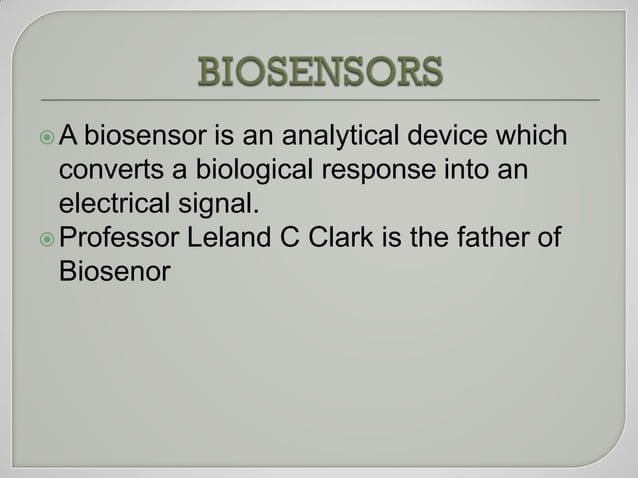 BIOSENSORS

A biosensor is an analytical device which converts a biological response into an electrical signal.

Professor Leland C Clark is the father of Biosenor